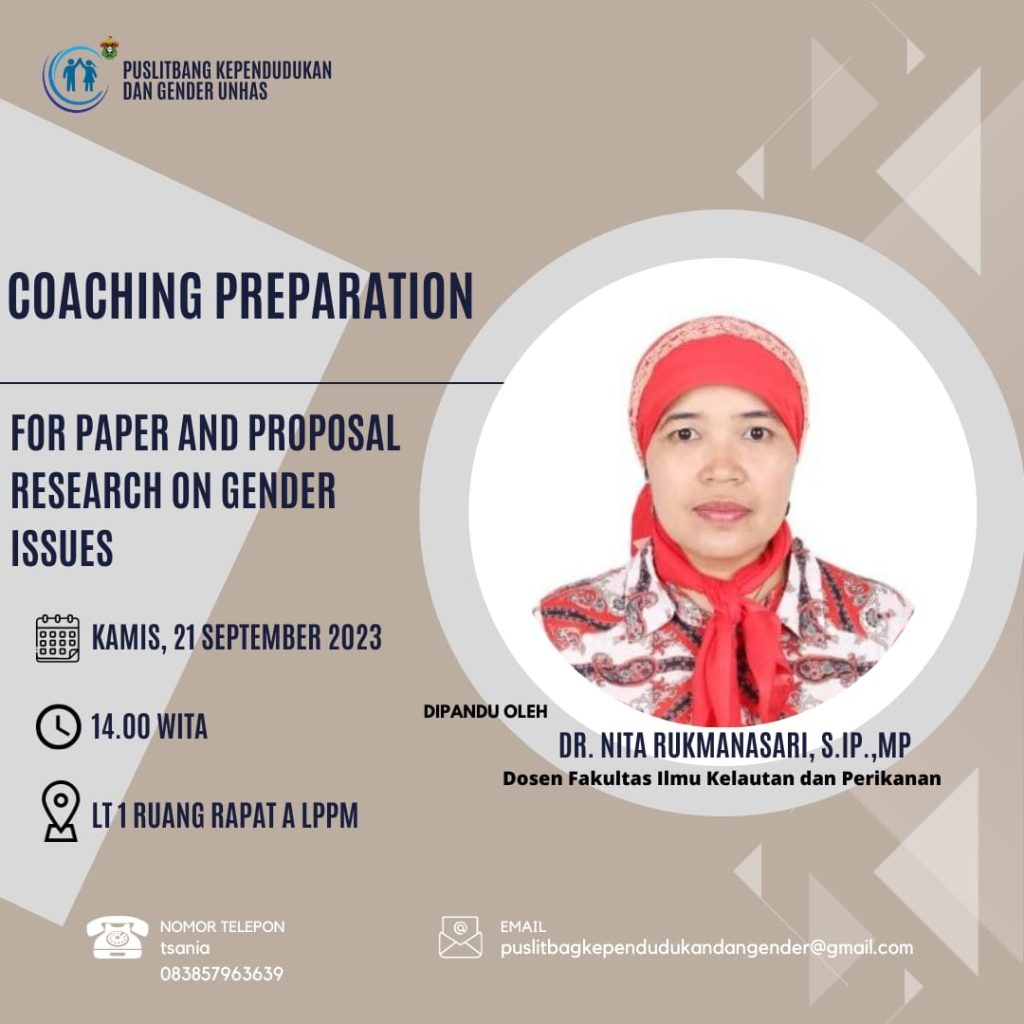 PUSLITBANG KEPENDUDUKAN DAN GENDER UNHAS

COACHING PREPARATION

FOR PAPER AND PROPOSAL RESEARCH ON GENDER ISSUES

KAMIS, 21 SEPTEMBER 2023

14.00 WITA

LT 1 RUANG RAPAT A LPPM

DIPANDU OLEH

DR. NITA RUKMANASARI, S.IP.,MP
Dosen Fakultas Ilmu Kelautan dan Perikanan

NOMOR TELEPON
tsania
083857963639

EMAIL
puslitbagkependudukandangender@gmail.com